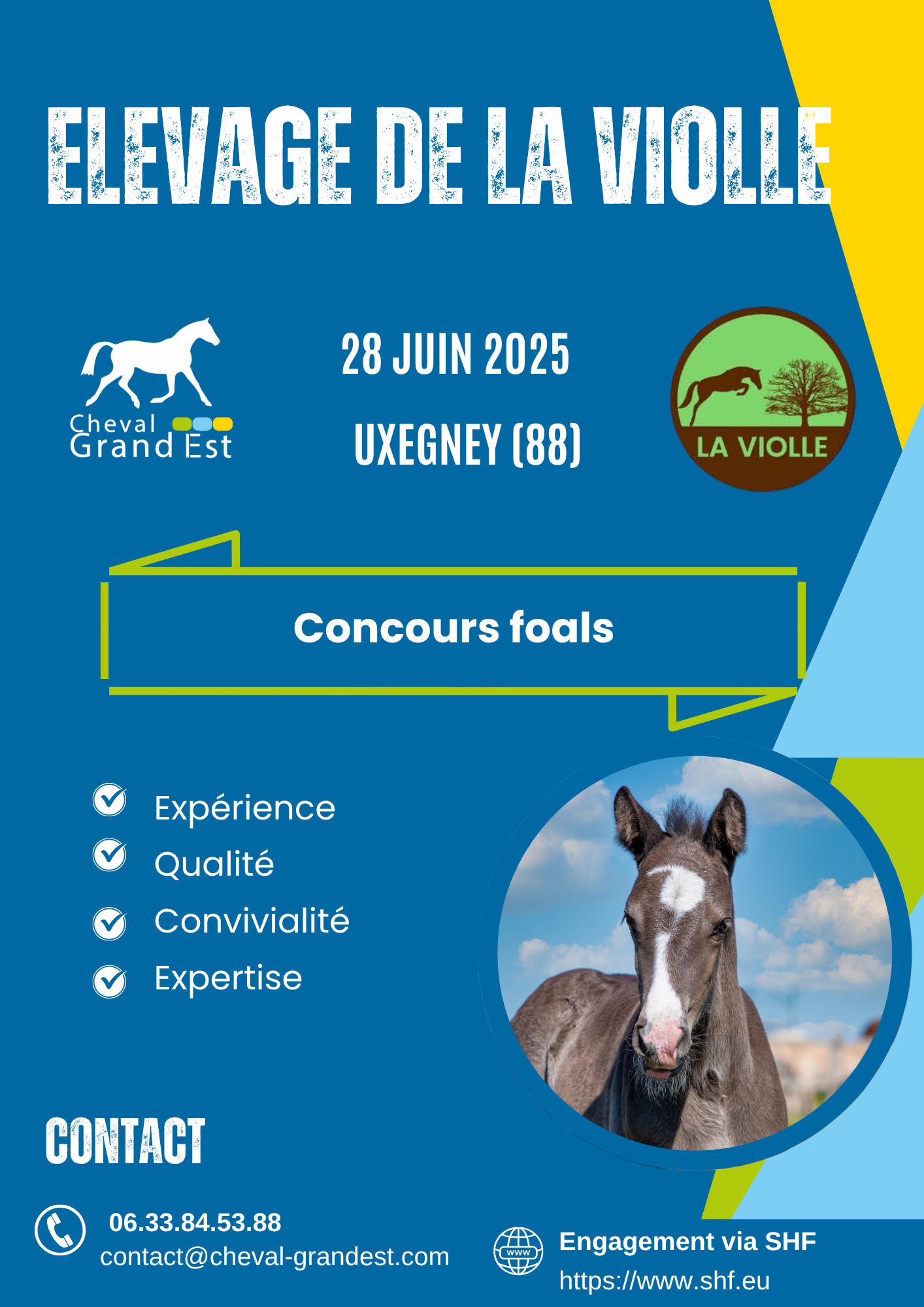 ELEVAGE DE LA VIOLLE

Cheval Grand Est

28 JUIN 2025

UXEGNEY (88)

LA VIOLLE

Concours foals

Expérience
Qualité
Convivialité
Expertise

CONTACT

06.33.84.53.88
contact@cheval-grandest.com

www

Engagement via SHF
https://www.shf.eu